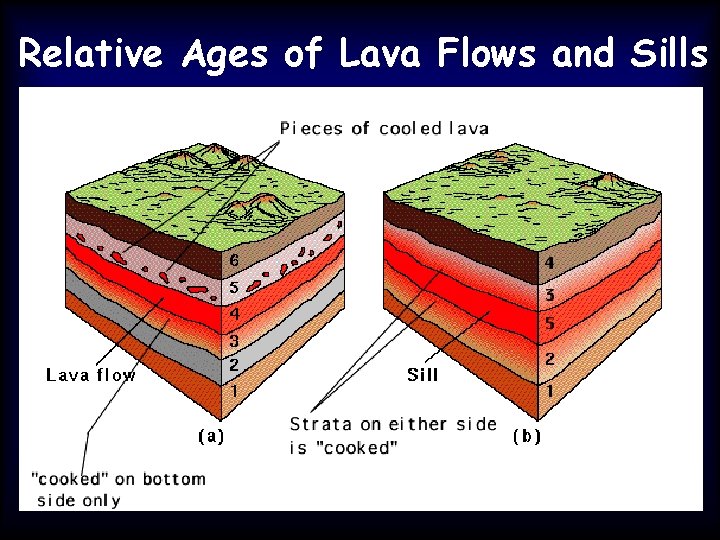 Relative Ages of Lava Flows and Sills

Pieces of cooled lava

6
5
4
3
2
1

Lava flow

(a)

"cooked" on bottom side only

4
3
5
2
1

Sill

Strata on either side is "cooked"

(b)